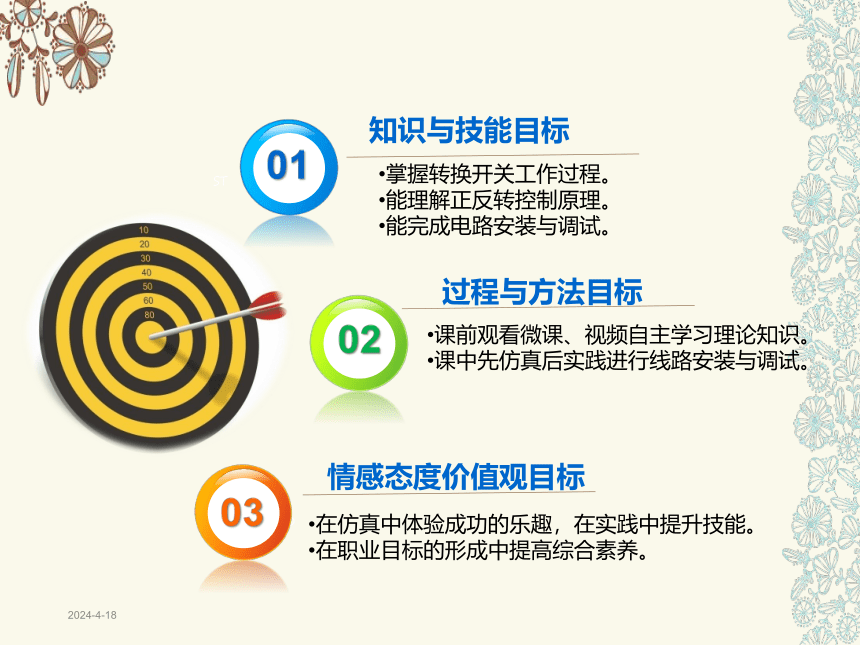 01

知识与技能目标

•掌握转换开关工作过程。
•能理解正反转控制原理。
•能完成电路安装与调试。

10
20
30
40
50
60
80

02

过程与方法目标

•课前观看微课、视频自主学习理论知识。
•课中先仿真后实践进行线路安装与调试。

03

情感态度价值观目标

•在仿真中体验成功的乐趣，在实践中提升技能。
•在职业目标的形成中提高综合素养。

2024-4-18